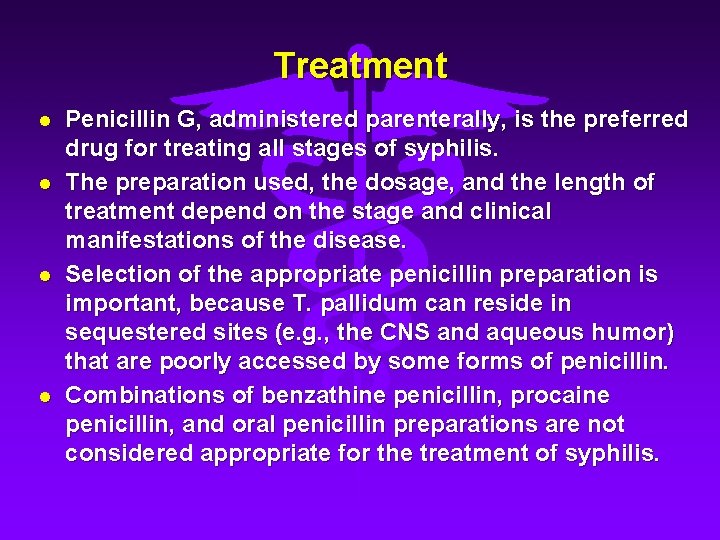 Treatment

- Penicillin G, administered parenterally, is the preferred drug for treating all stages of syphilis.
- The preparation used, the dosage, and the length of treatment depend on the stage and clinical manifestations of the disease.
- Selection of the appropriate penicillin preparation is important, because T. pallidum can reside in sequestered sites (e.g., the CNS and aqueous humor) that are poorly accessed by some forms of penicillin.
- Combinations of benzathine penicillin, procaine penicillin, and oral penicillin preparations are not considered appropriate for the treatment of syphilis.